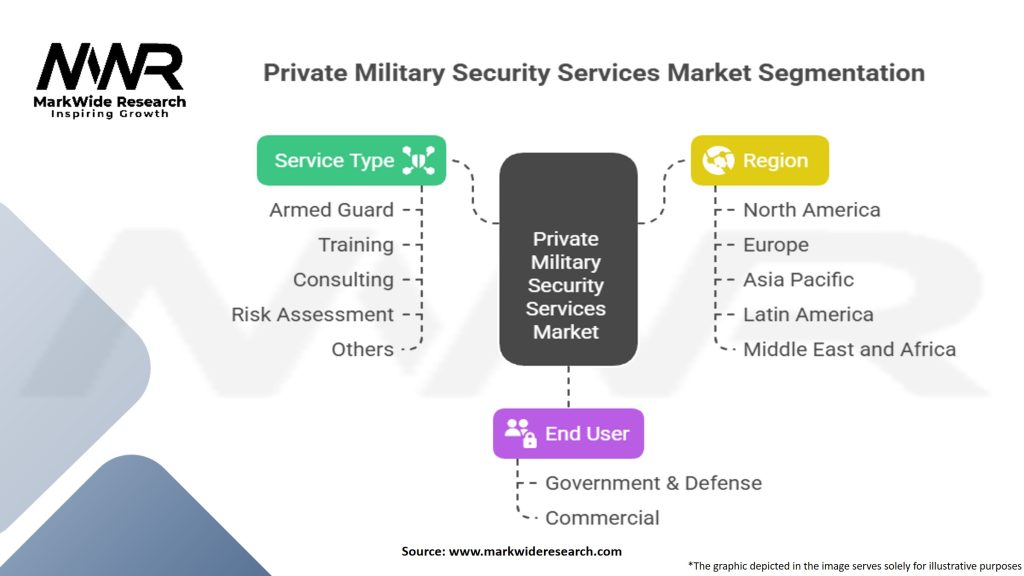 MWR
MarkWide Research
Inspiring Growth

Private Military Security Services Market Segmentation

Service Type
Armed Guard
Training
Consulting
Risk Assessment
Others

Private Military Security Services Market

Region
North America
Europe
Asia Pacific
Latin America
Middle East and Africa

End User
Government & Defense
Commercial

Source: www.markwideresearch.com

*The graphic depicted in the image serves solely for illustrative purposes